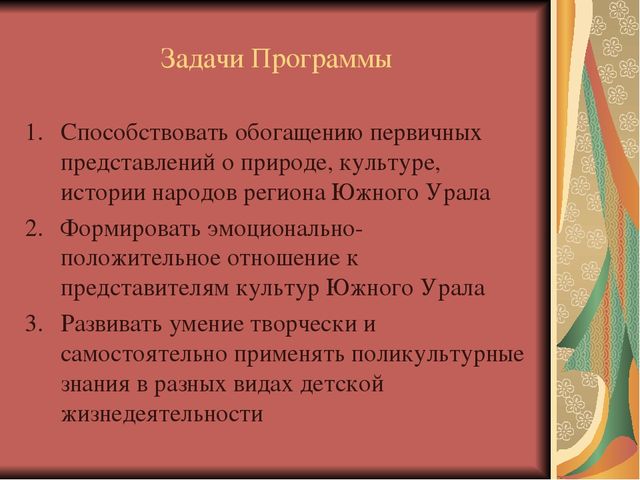 Задачи Программы

1. Способствовать обогащению первичных представлений о природе, культуре, истории народов региона Южного Урала
2. Формировать эмоционально-положительное отношение к представителям культур Южного Урала
3. Развивать умение творчески и самостоятельно применять поликультурные знания в разных видах детской жизнедеятельности